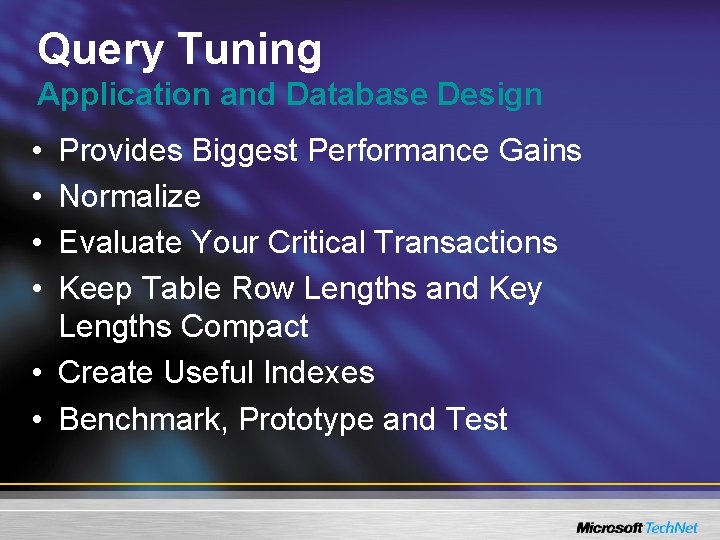 Query Tuning
Application and Database Design

• Provides Biggest Performance Gains
• Normalize
• Evaluate Your Critical Transactions
• Keep Table Row Lengths and Key Lengths Compact
• Create Useful Indexes
• Benchmark, Prototype and Test

Microsoft TechNet